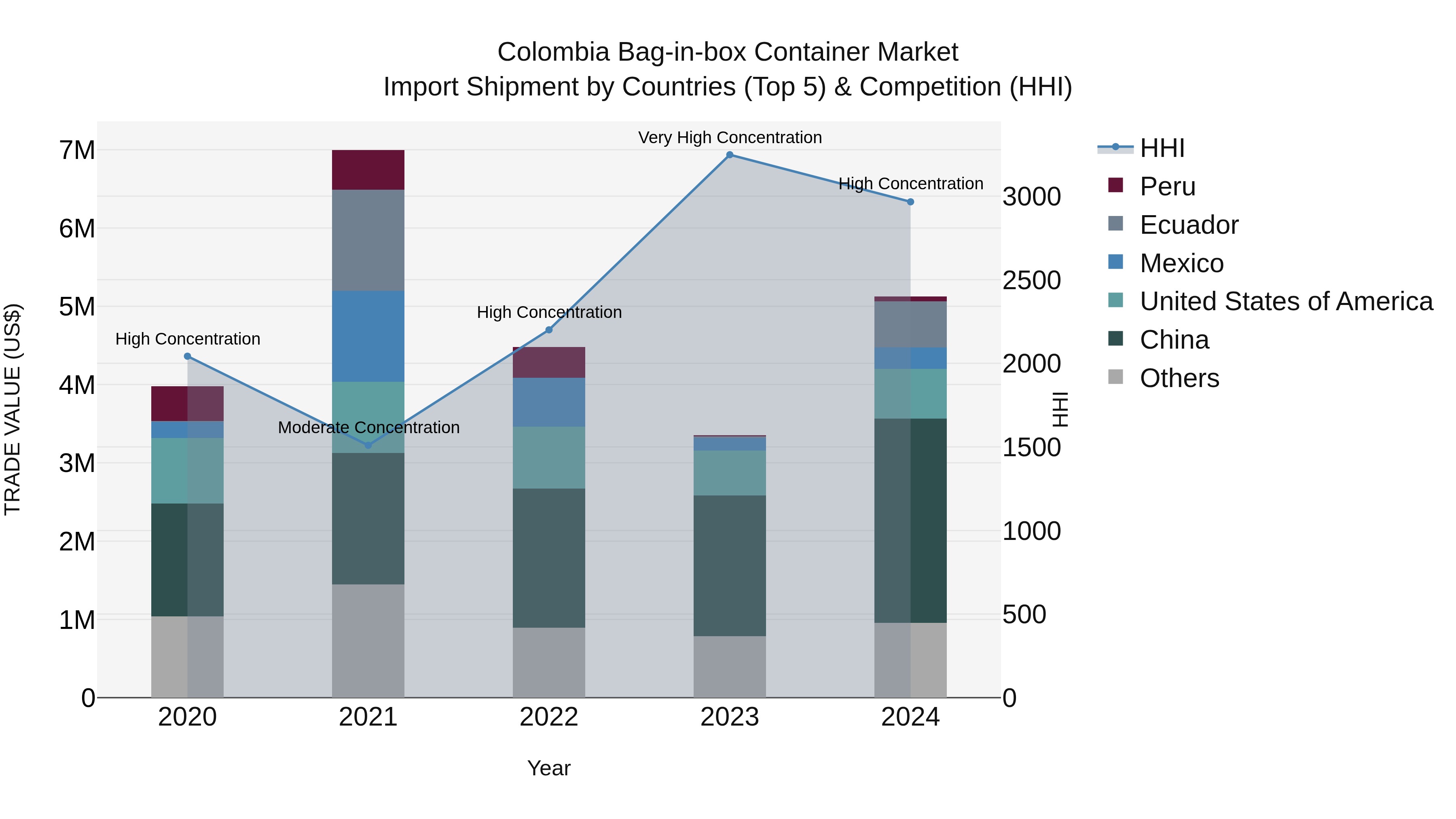 Colombia Bag-in-box Container Market
Import Shipment by Countries (Top 5) & Competition (HHI)

TRADE VALUE (US$)

7M
6M
5M
4M
3M
2M
1M
0

High Concentration
Moderate Concentration
High Concentration
Very High Concentration
High Concentration

3000
2500
2000
1500
1000
500
0

HHI

2020
2021
2022
2023
2024

Year

HHI
Peru
Ecuador
Mexico
United States of America
China
Others